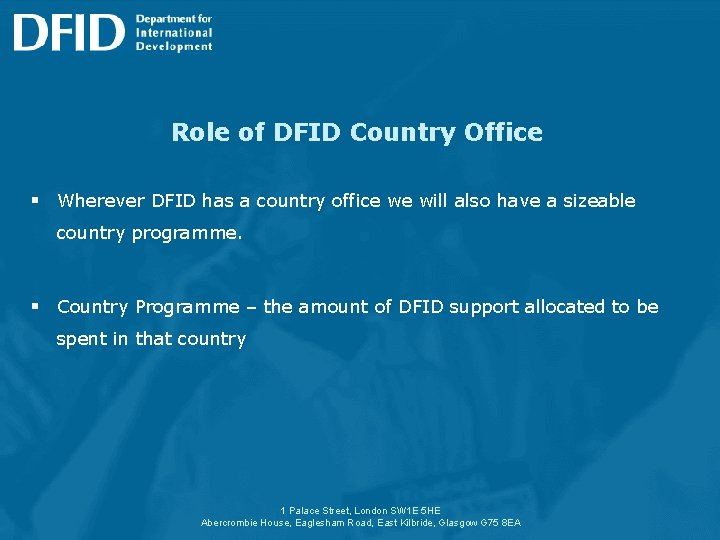 DFID Department for International Development

Role of DFID Country Office

▪ Wherever DFID has a country office we will also have a sizeable country programme.

▪ Country Programme – the amount of DFID support allocated to be spent in that country

1 Palace Street, London SW1E 5HE
Abercrombie House, Eaglesham Road, East Kilbride, Glasgow G75 8EA